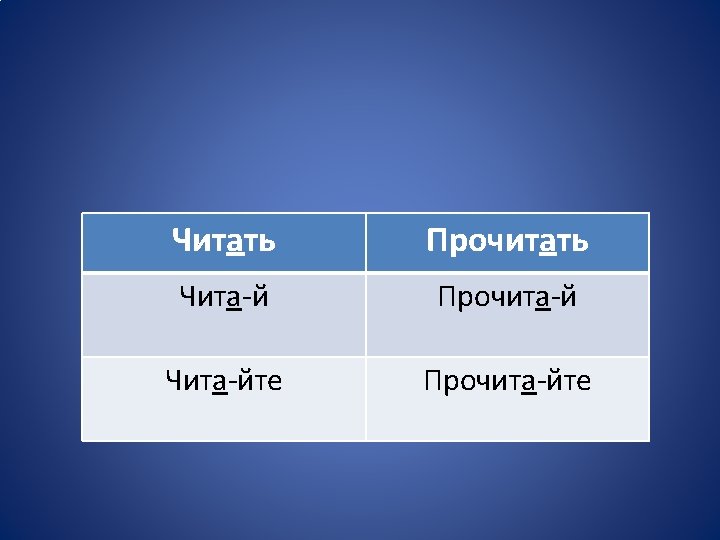 | Читать | Прочитать |
|---|---|
| Чита-й | Прочита-й |
| Чита-йте | Прочита-йте |